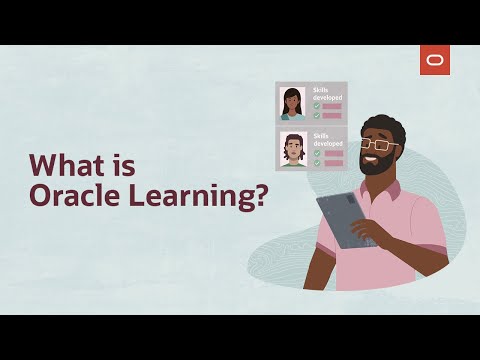 What is
Oracle Learning?

Skills developed

Skills developed